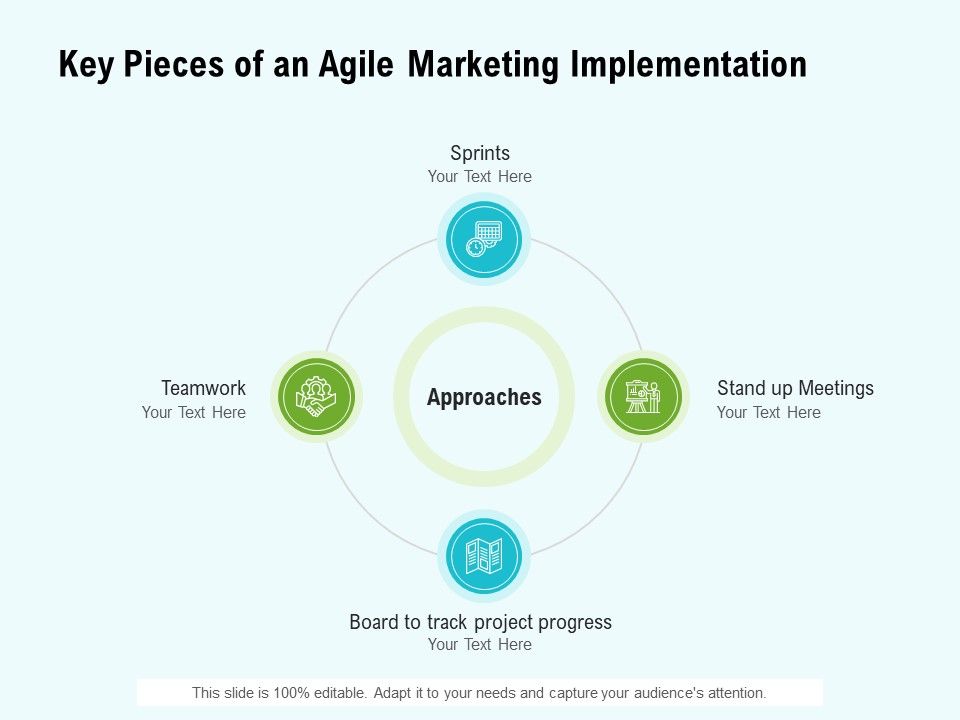 Key Pieces of an Agile Marketing Implementation

Sprints
Your Text Here

Teamwork
Your Text Here

Approaches

Stand up Meetings
Your Text Here

Board to track project progress
Your Text Here

This slide is 100% editable. Adapt it to your needs and capture your audience's attention.